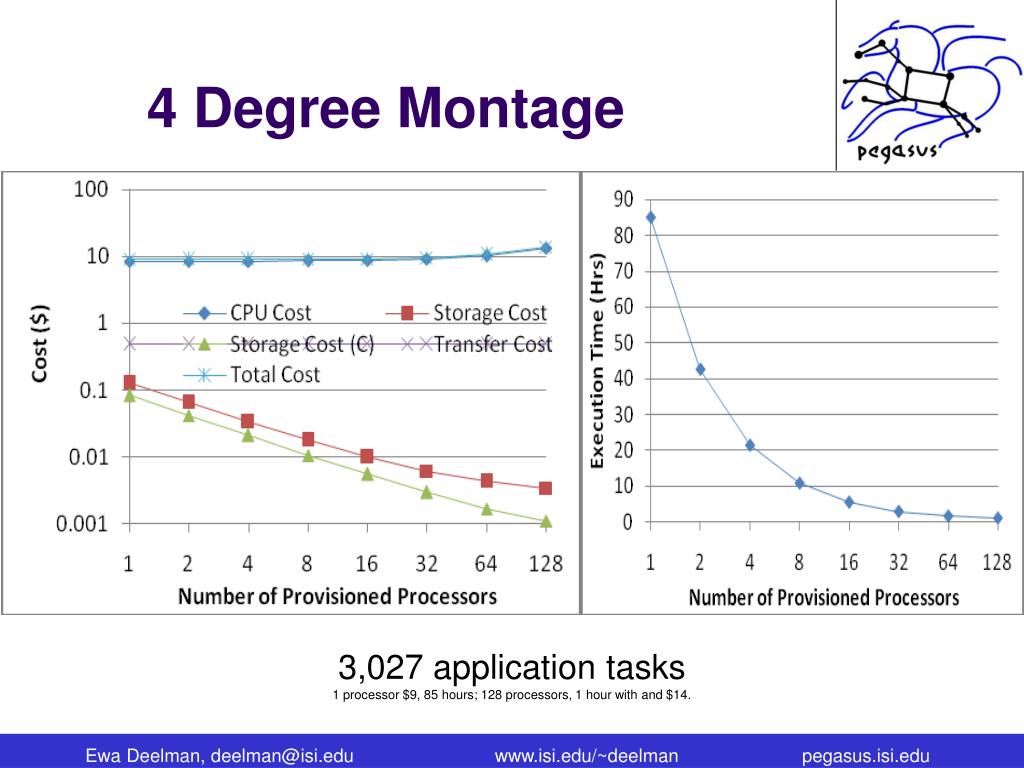 4 Degree Montage

pegasus

100
10
1
0.1
0.01
0.001

Cost ($)

CPU Cost
Storage Cost
Storage Cost (C)
Transfer Cost
Total Cost

1 2 4 8 16 32 64 128

Number of Provisioned Processors

90
80
70
60
50
40
30
20
10
0

Execution Time (Hrs)

1 2 4 8 16 32 64 128

Number of Provisioned Processors

3,027 application tasks

1 processor \$9, 85 hours; 128 processors, 1 hour with and \$14.

Ewa Deelman, deelman@isi.edu www.isi.edu/~deelman pegasus.isi.edu